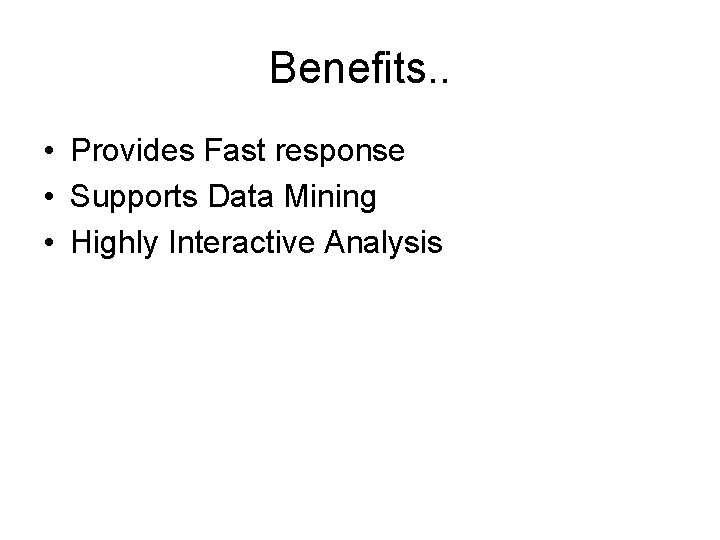 Benefits..

• Provides Fast response
• Supports Data Mining
• Highly Interactive Analysis